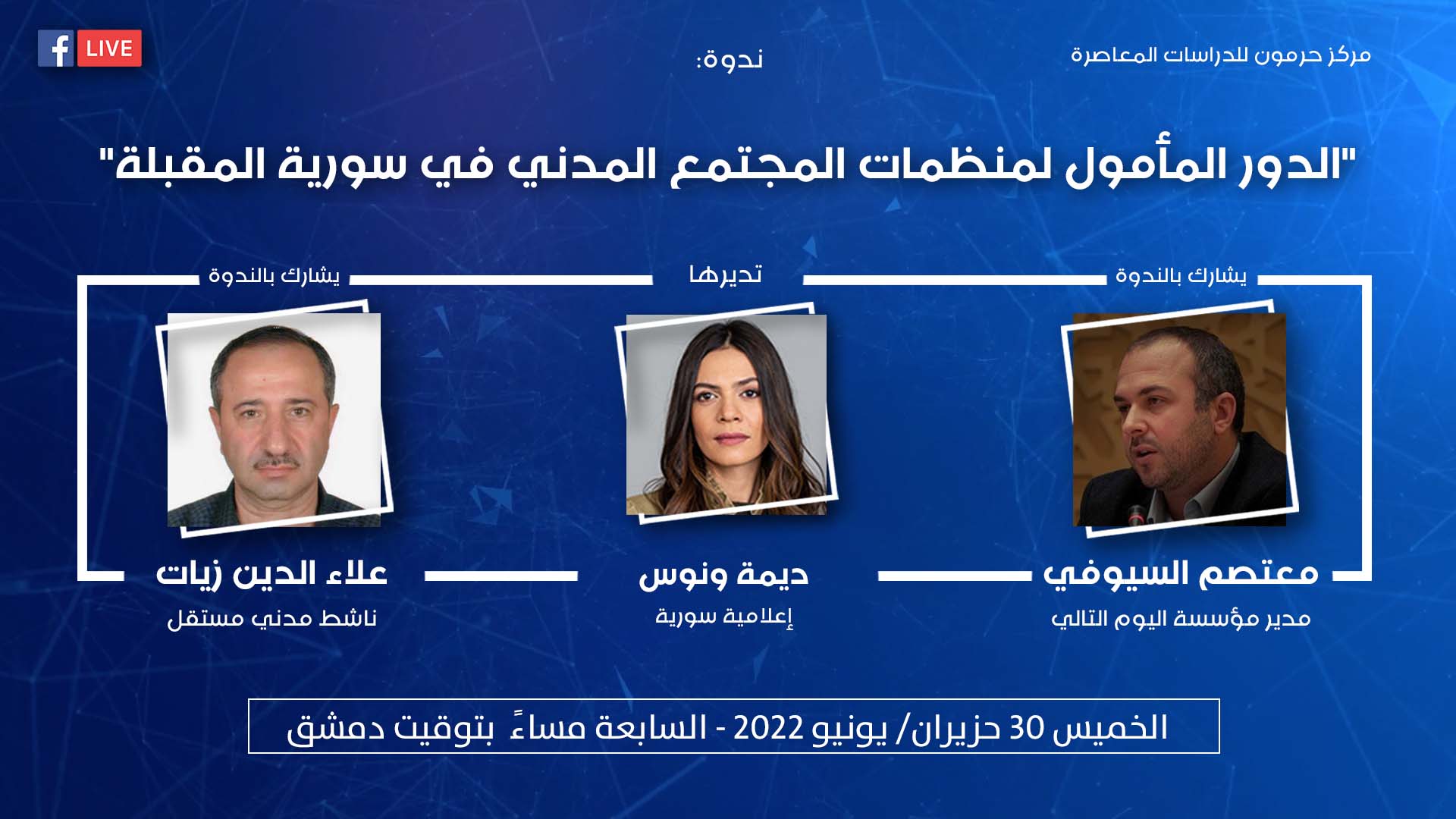 مركز حرمون للدراسات المعاصرة

ندوة:

LIVE

"الدور المأمول لمنظمات المجتمع المدني في سورية المقبلة"

يشارك بالندوة

معتصم السيوفي

مدير مؤسسة اليوم التالي

تديرها

ديمة ونوس

إعلامية سورية

يشارك بالندوة

علاء الدين زيات

ناشط مدني مستقل

الخميس 30 حزيران/ يونيو 2022 - السابعة مساءً بتوقيت دمشق